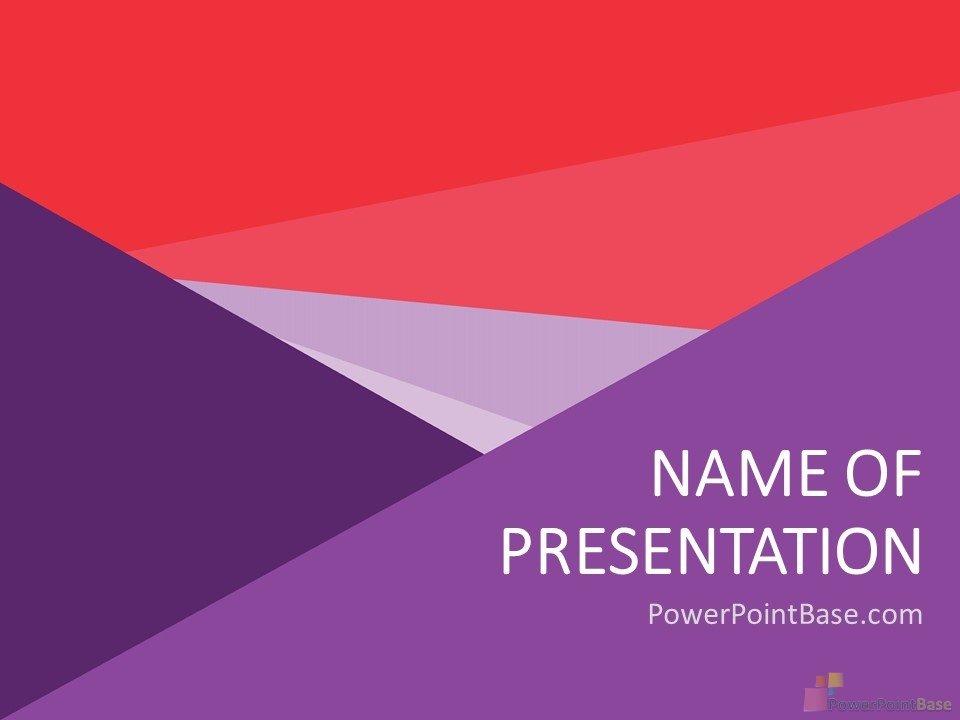 NAME OF PRESENTATION

PowerPointBase.com

PowerPointBase